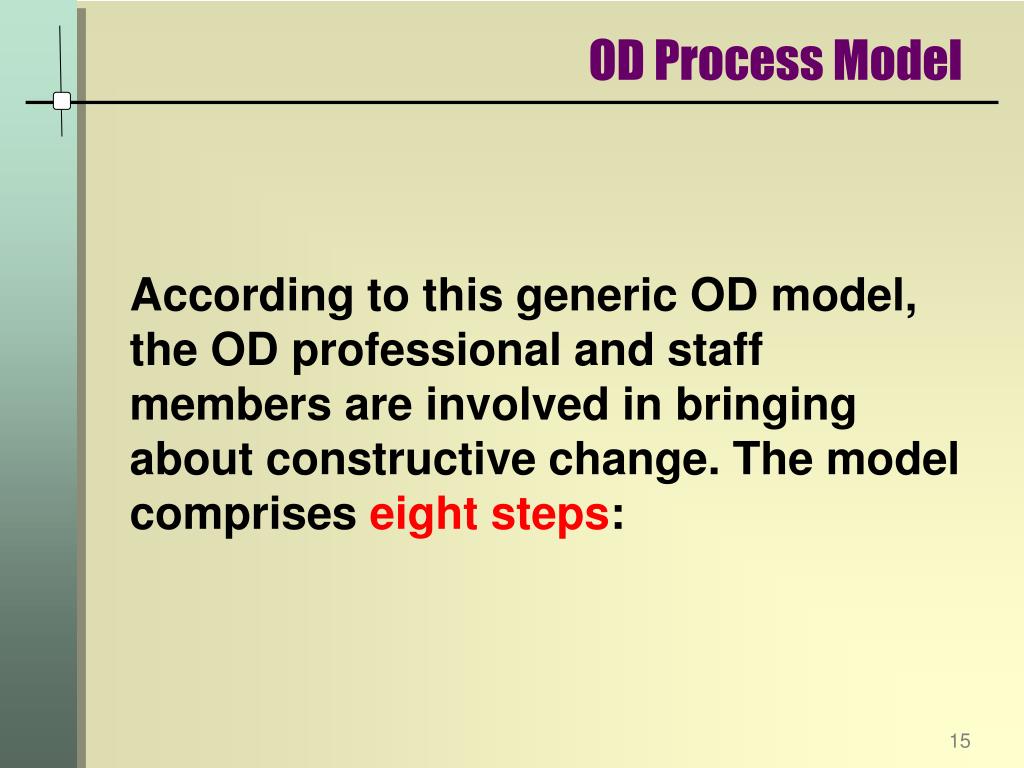 OD Process Model

According to this generic OD model, the OD professional and staff members are involved in bringing about constructive change. The model comprises eight steps:

15